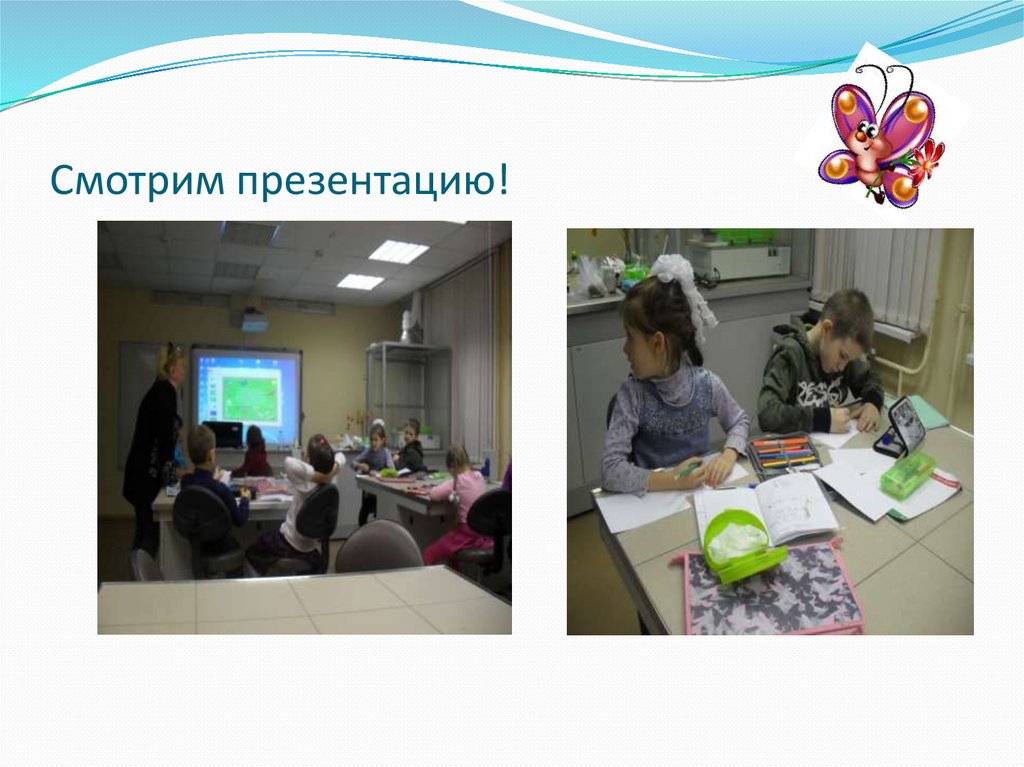 Смотрим презентацию!